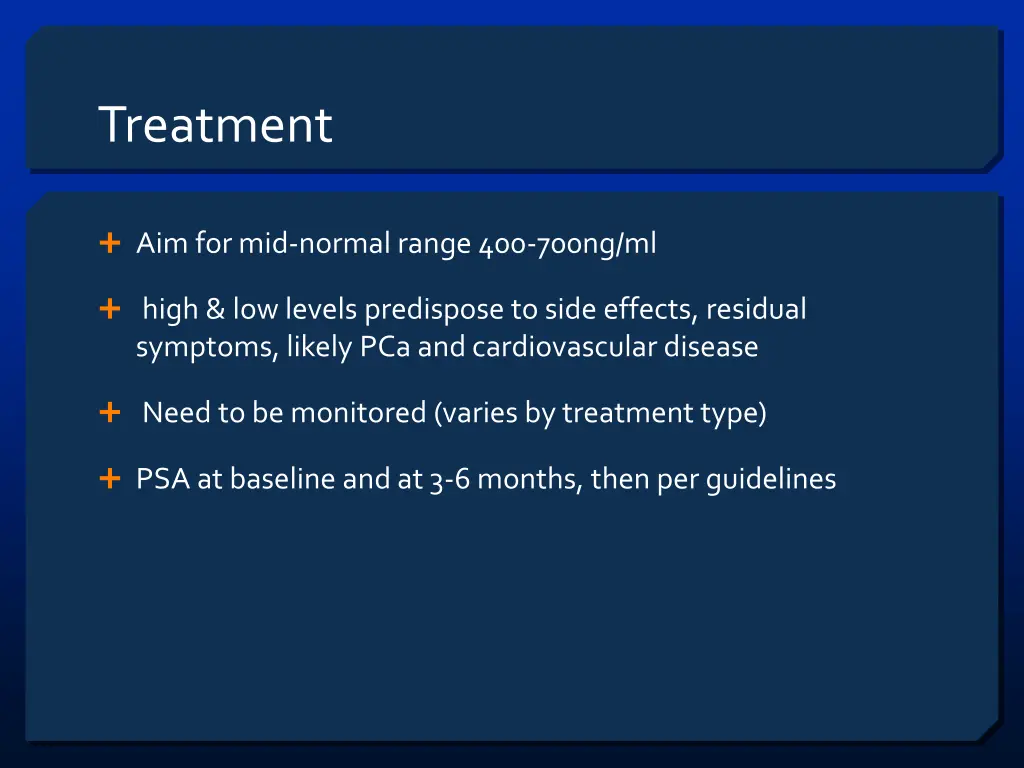 Treatment

+ Aim for mid-normal range 400-700ng/ml

+ high & low levels predispose to side effects, residual symptoms, likely PCa and cardiovascular disease

+ Need to be monitored (varies by treatment type)

+ PSA at baseline and at 3-6 months, then per guidelines